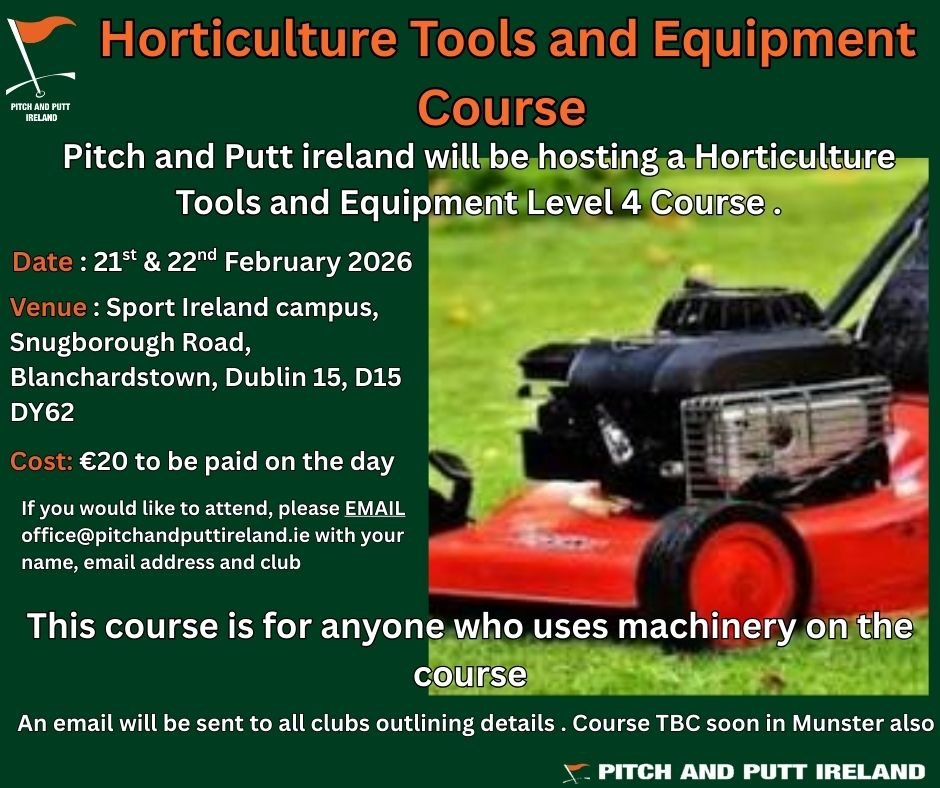 PITCH AND PUTT IRELAND

Horticulture Tools and Equipment Course

Pitch and Putt ireland will be hosting a Horticulture Tools and Equipment Level 4 Course .

Date : 21$^{st}$ & 22$^{nd}$ February 2026

Venue : Sport Ireland campus, Snugborough Road, Blanchardstown, Dublin 15, D15 DY62

Cost: €20 to be paid on the day

If you would like to attend, please EMAIL office@pitchandputtireland.ie with your name, email address and club

This course is for anyone who uses machinery on the course

An email will be sent to all clubs outlining details . Course TBC soon in Munster also

PITCH AND PUTT IRELAND